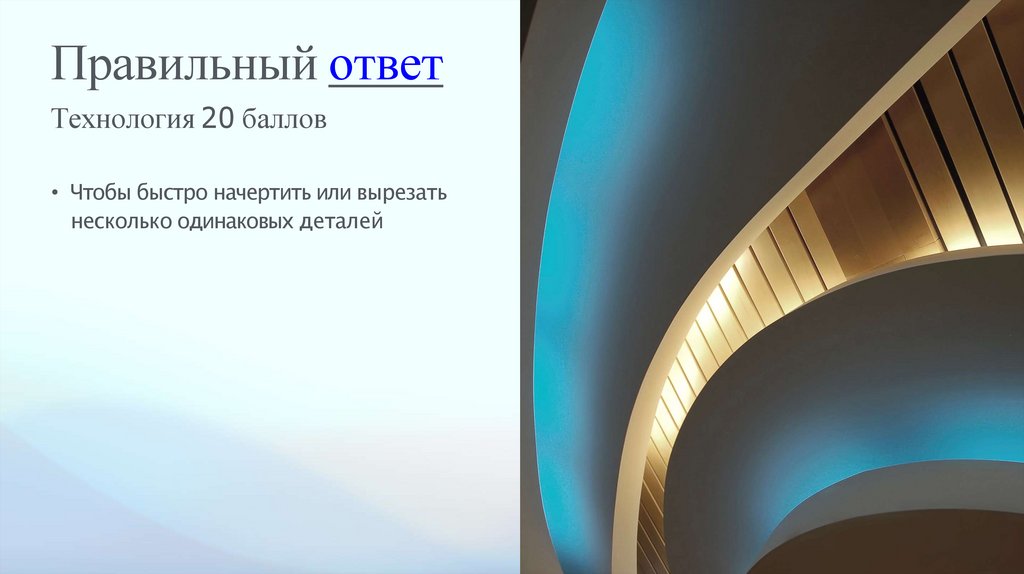 Правильный ответ

Технология 20 баллов

• Чтобы быстро начертить или вырезать несколько одинаковых деталей